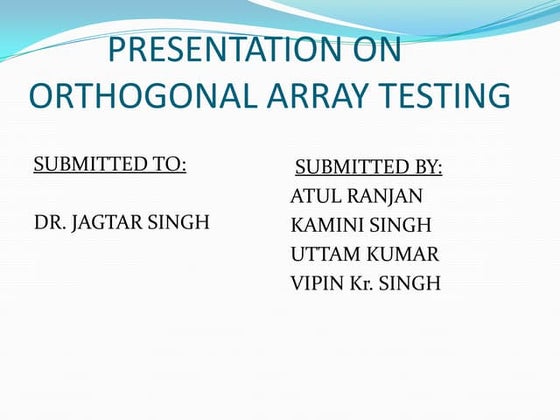 PRESENTATION ON ORTHOGONAL ARRAY TESTING

SUBMITTED TO:

DR. JAGTAR SINGH

SUBMITTED BY:
ATUL RANJAN
KAMINI SINGH
UTTAM KUMAR
VIPIN Kr. SINGH